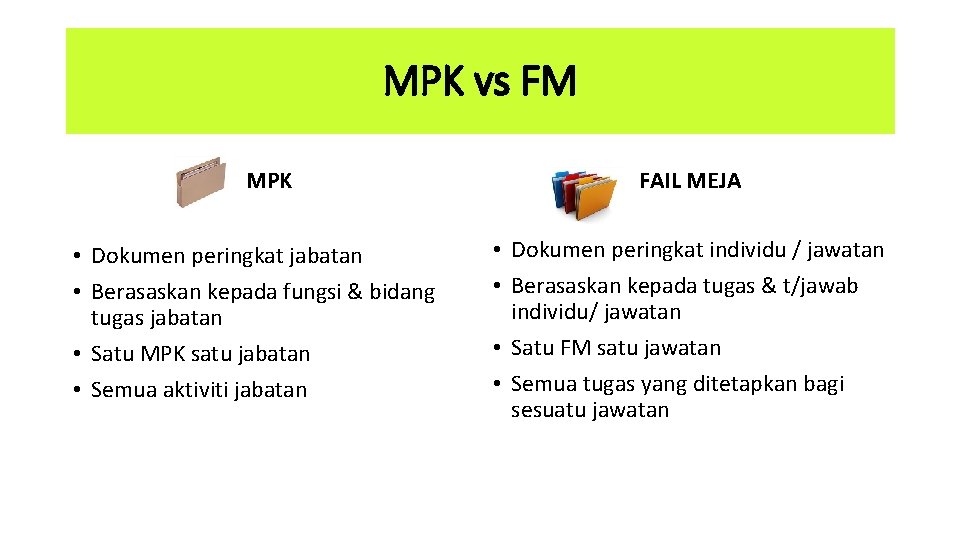 MPK vs FM

MPK

• Dokumen peringkat jabatan
• Berasaskan kepada fungsi & bidang tugas jabatan
• Satu MPK satu jabatan
• Semua aktiviti jabatan

FAIL MEJA

• Dokumen peringkat individu / jawatan
• Berasaskan kepada tugas & t/jawab individu/ jawatan
• Satu FM satu jawatan
• Semua tugas yang ditetapkan bagi sesuatu jawatan